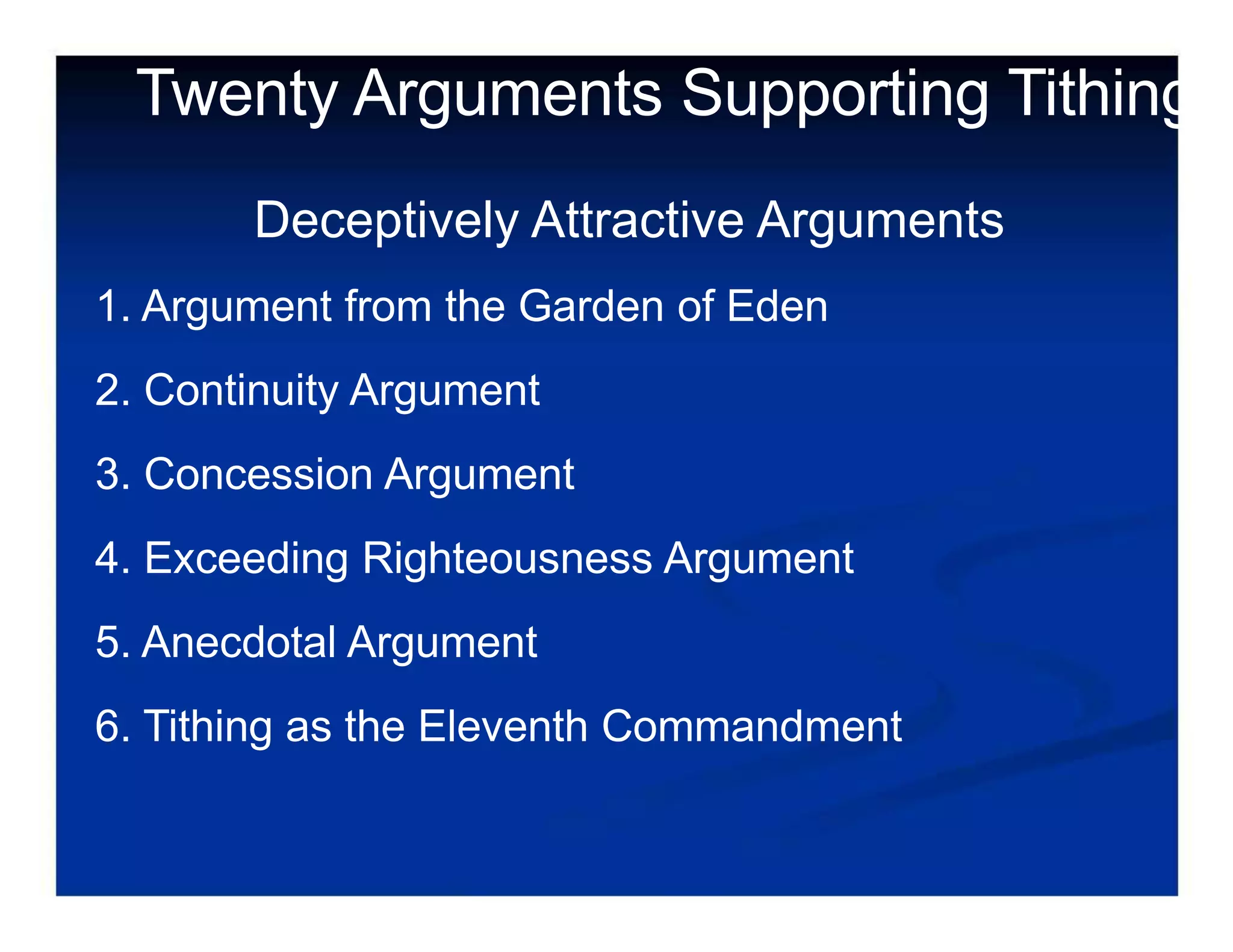 Twenty Arguments Supporting Tithing

Deceptively Attractive Arguments

1. Argument from the Garden of Eden

2. Continuity Argument

3. Concession Argument

4. Exceeding Righteousness Argument

5. Anecdotal Argument

6. Tithing as the Eleventh Commandment